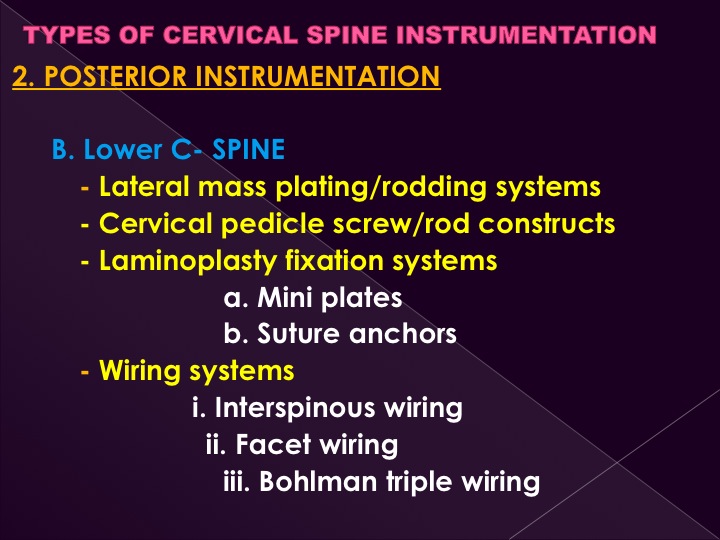 TYPES OF CERVICAL SPINE INSTRUMENTATION

2. POSTERIOR INSTRUMENTATION

B. Lower C- SPINE

- Lateral mass plating/rodding systems
- Cervical pedicle screw/rod constructs
- Laminoplasty fixation systems

a. Mini plates
b. Suture anchors

- Wiring systems

i. Interspinous wiring
ii. Facet wiring
iii. Bohlman triple wiring